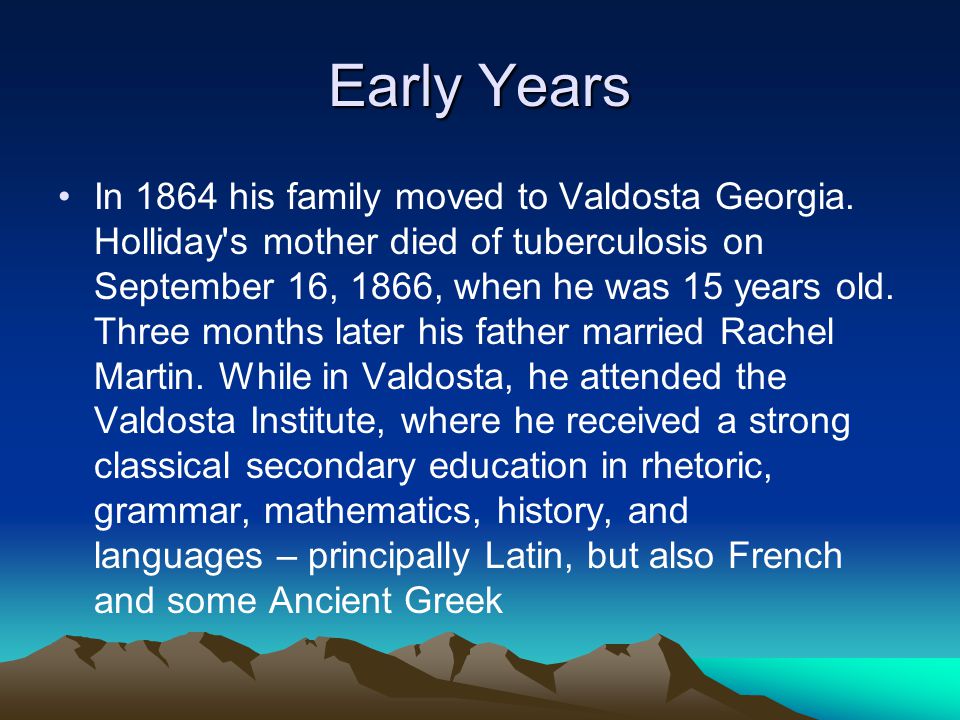 Early Years

• In 1864 his family moved to Valdosta Georgia. Holliday's mother died of tuberculosis on September 16, 1866, when he was 15 years old. Three months later his father married Rachel Martin. While in Valdosta, he attended the Valdosta Institute, where he received a strong classical secondary education in rhetoric, grammar, mathematics, history, and languages – principally Latin, but also French and some Ancient Greek